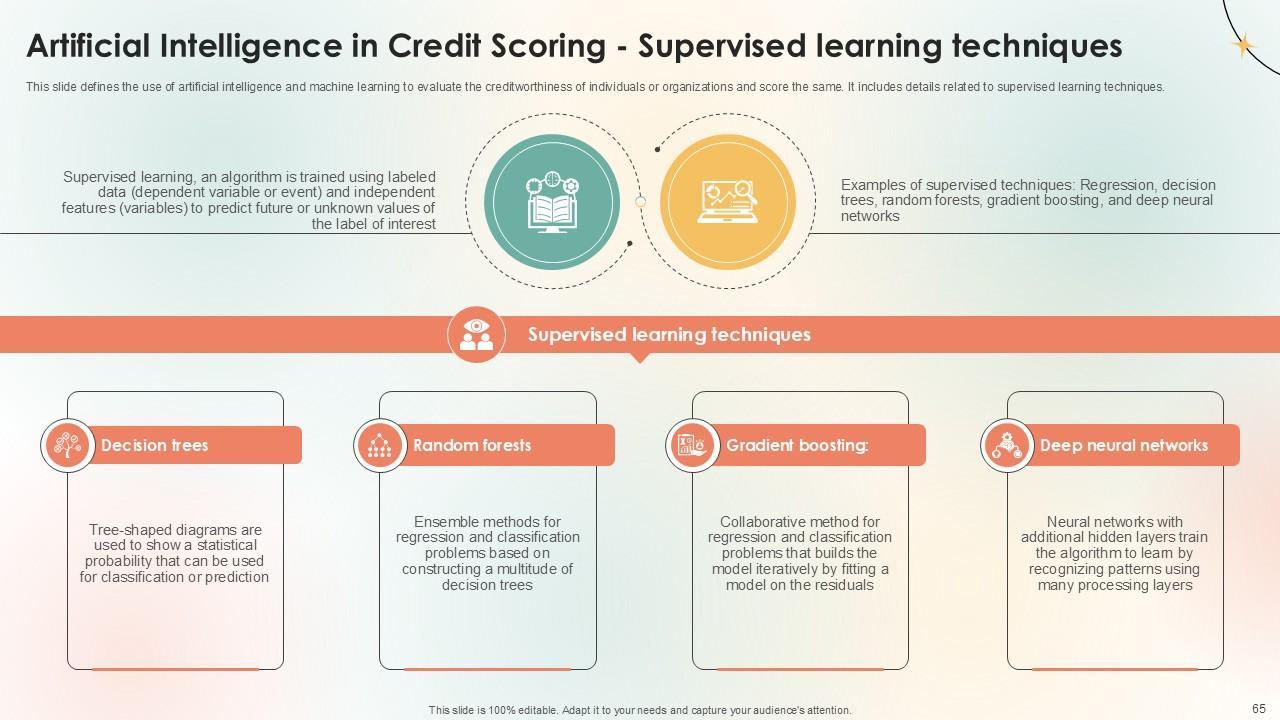 Artificial Intelligence in Credit Scoring - Supervised learning techniques

This slide defines the use of artificial intelligence and machine learning to evaluate the creditworthiness of individuals or organizations and score the same. It includes details related to supervised learning techniques.

Supervised learning, an algorithm is trained using labeled data (dependent variable or event) and independent features (variables) to predict future or unknown values of the label of interest

Examples of supervised techniques: Regression, decision trees, random forests, gradient boosting, and deep neural networks

Supervised learning techniques

Decision trees

Tree-shaped diagrams are used to show a statistical probability that can be used for classification or prediction

Random forests

Ensemble methods for regression and classification problems based on constructing a multitude of decision trees

Gradient boosting:

Collaborative method for regression and classification problems that builds the model iteratively by fitting a model on the residuals

Deep neural networks

Neural networks with additional hidden layers train the algorithm to learn by recognizing patterns using many processing layers

This slide is 100% editable. Adapt it to your needs and capture your audience's attention.

65